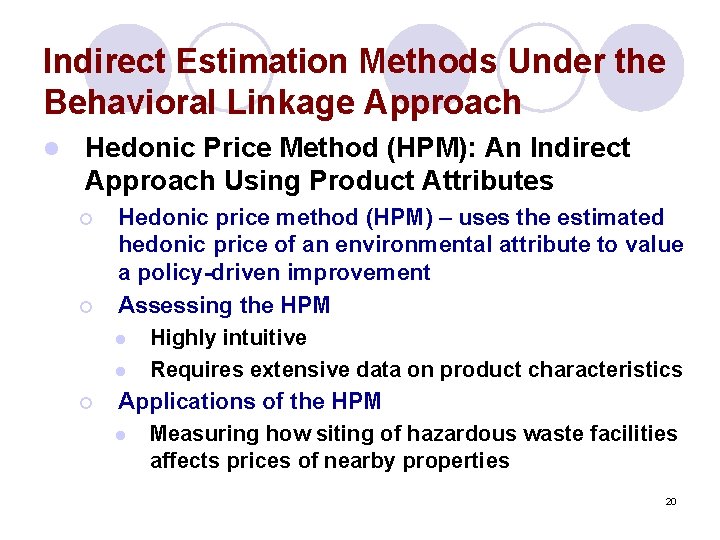 Indirect Estimation Methods Under the Behavioral Linkage Approach

Hedonic Price Method (HPM): An Indirect Approach Using Product Attributes

Hedonic price method (HPM) – uses the estimated hedonic price of an environmental attribute to value a policy-driven improvement

Assessing the HPM

Highly intuitive

Requires extensive data on product characteristics

Applications of the HPM

Measuring how siting of hazardous waste facilities affects prices of nearby properties

20